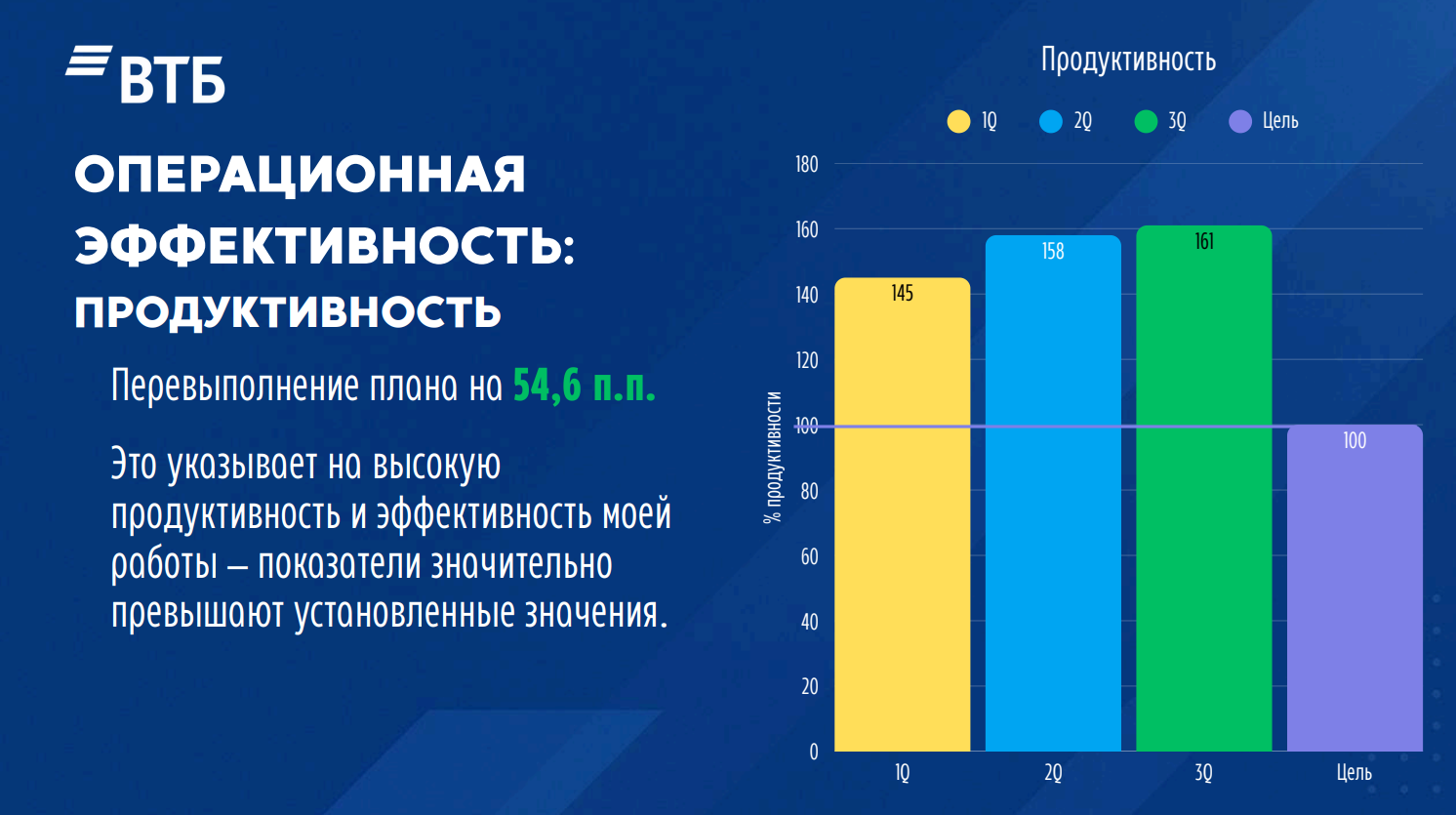 ВТБ

ОПЕРАЦИОННАЯ ЭФФЕКТИВНОСТЬ: ПРОДУКТИВНОСТЬ

Перевыполнение плана на 54,6 п.п.

Это указывает на высокую продуктивность и эффективность моей работы – показатели значительно превышают установленные значения.

Продуктивность

1Q 2Q 3Q Цель

% продуктивности

180
160
140
120
100
80
60
40
20
0

145
158
161
100

1Q 2Q 3Q Цель